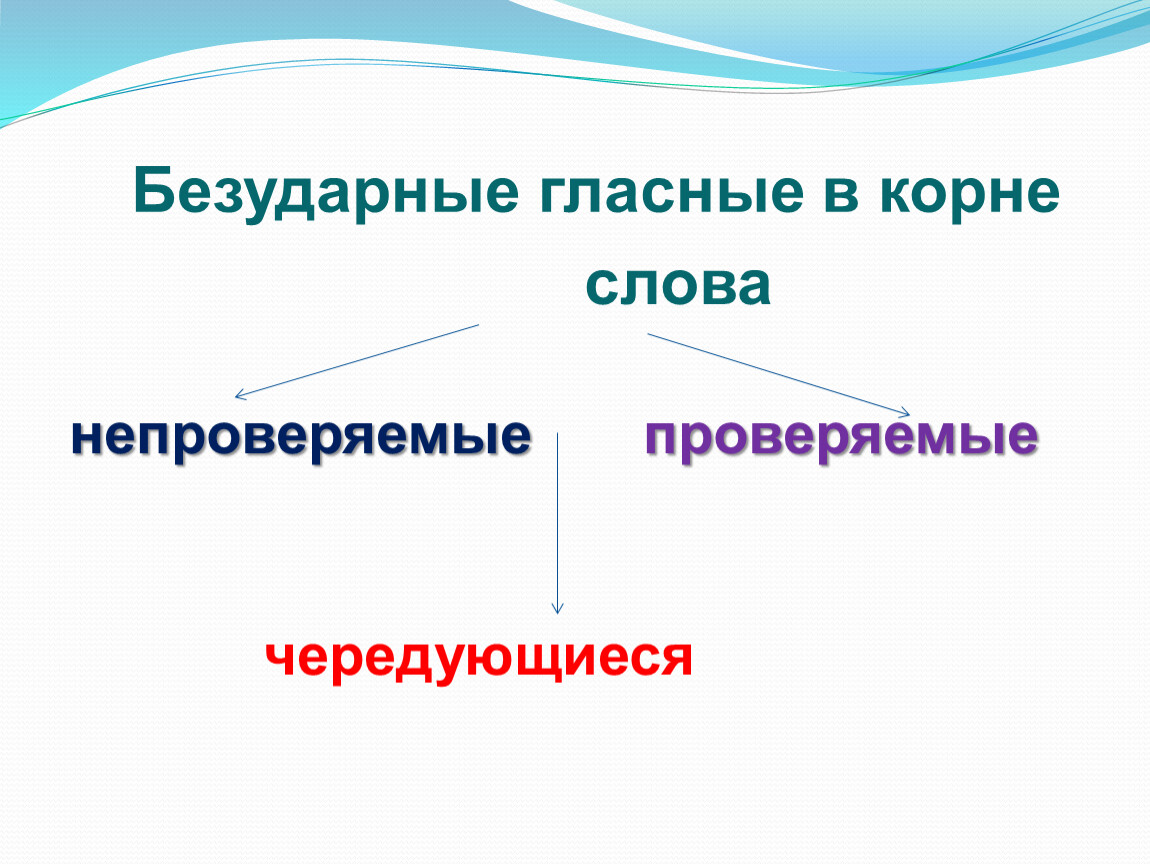 Безударные гласные в корне слова

непроверяемые

проверяемые

чередующиеся